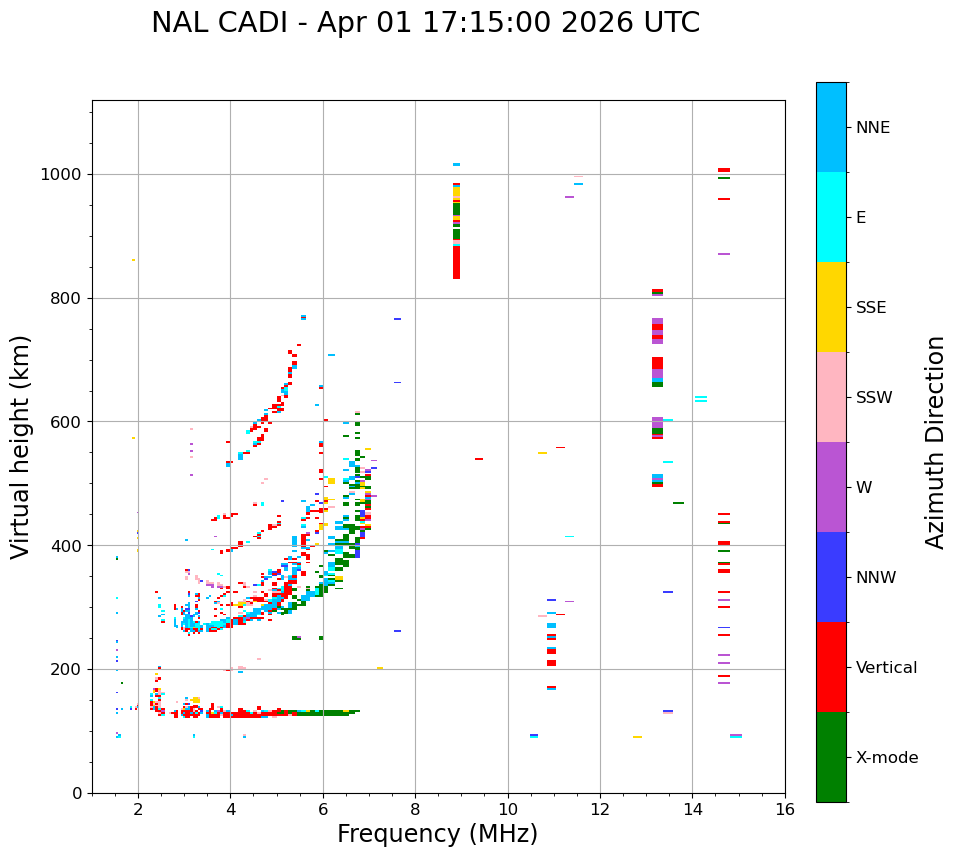 NAL CADI - Apr 01 17:15:00 2026 UTC

Virtual height (km)

1000
800
600
400
200
0

2
4
6
8
10
12
14
16

Frequency (MHz)

NNE
E
SSE
SSW
W
NNW
Vertical
X-mode

Azimuth Direction